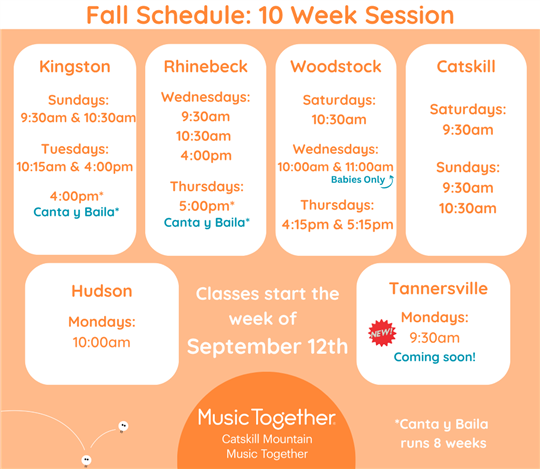 Fall Schedule: 10 Week Session

Kingston

Sundays:
9:30am & 10:30am

Tuesdays:
10:15am & 4:00pm

4:00pm*
Canta y Baila*

Rhinebeck

Wednesdays:
9:30am
10:30am
4:00pm

Thursdays:
5:00pm*
Canta y Baila*

Woodstock

Saturdays:
10:30am

Wednesdays:
10:00am & 11:00am
Babies Only

Thursdays:
4:15pm & 5:15pm

Catskill

Saturdays:
9:30am

Sundays:
9:30am
10:30am

Hudson

Mondays:
10:00am

Classes start the week of September 12th

Tannersville

NEW!

Mondays:
9:30am
Coming soon!

Music Together
Catskill Mountain Music Together

*Canta y Baila runs 8 weeks